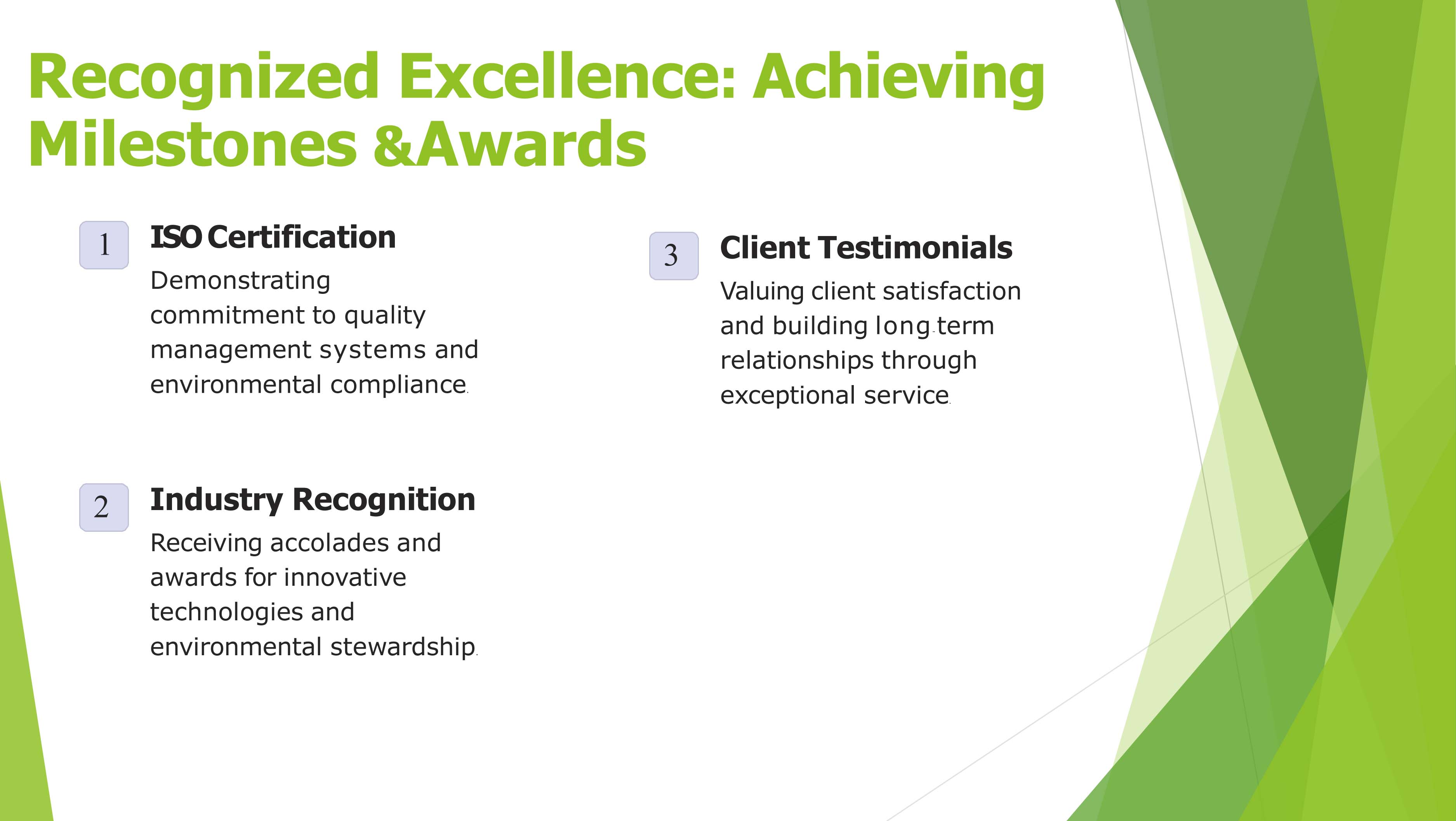 Recognized Excellence: Achieving Milestones &Awards

1

ISO Certification

Demonstrating commitment to quality management systems and environmental compliance.

2

Industry Recognition

Receiving accolades and awards for innovative technologies and environmental stewardship.

3

Client Testimonials

Valuing client satisfaction and building long-term relationships through exceptional service.